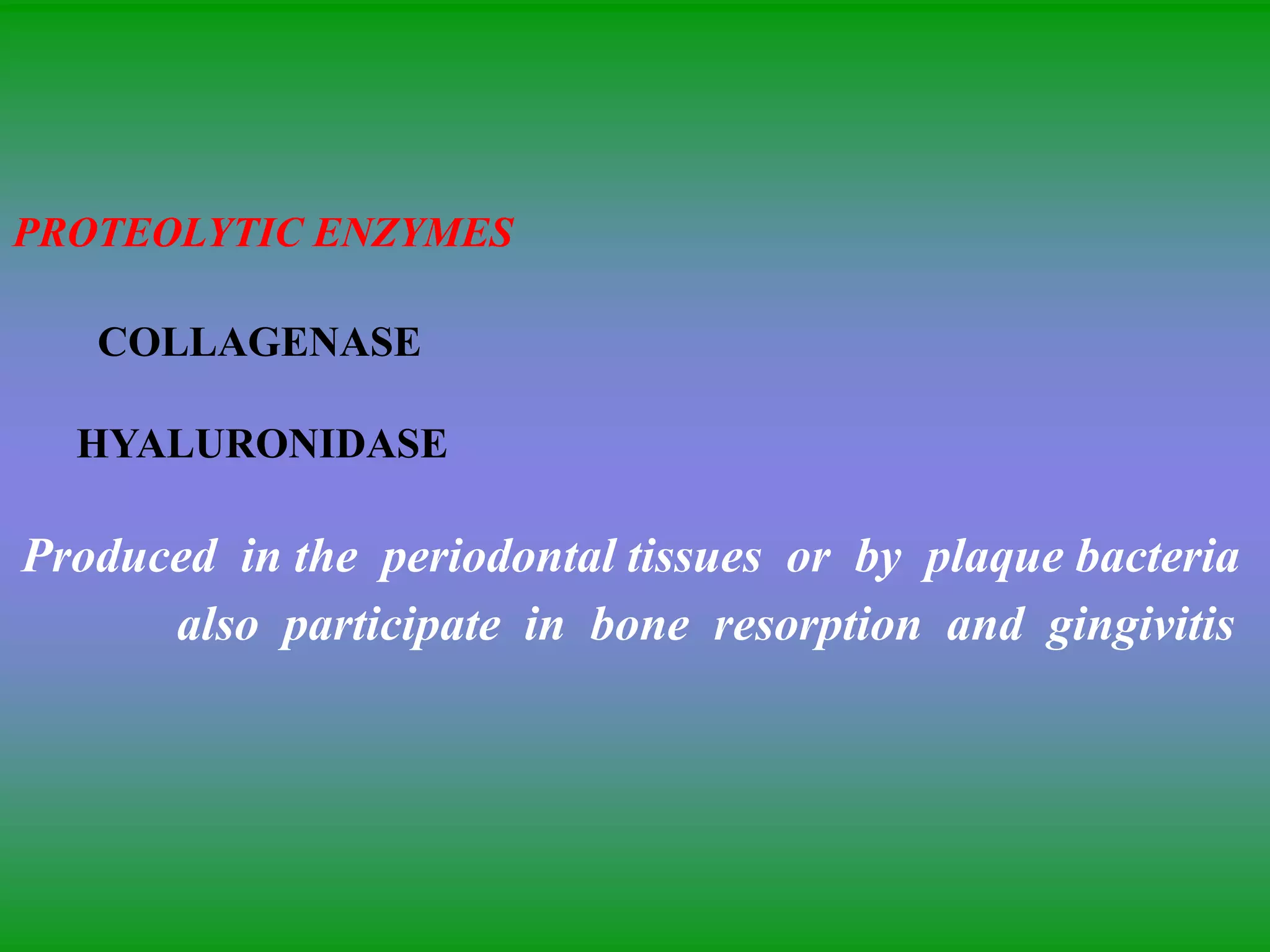 PROTEOLYTIC ENZYMES

COLLAGENASE

HYALURONIDASE

Produced in the periodontal tissues or by plaque bacteria also participate in bone resorption and gingivitis